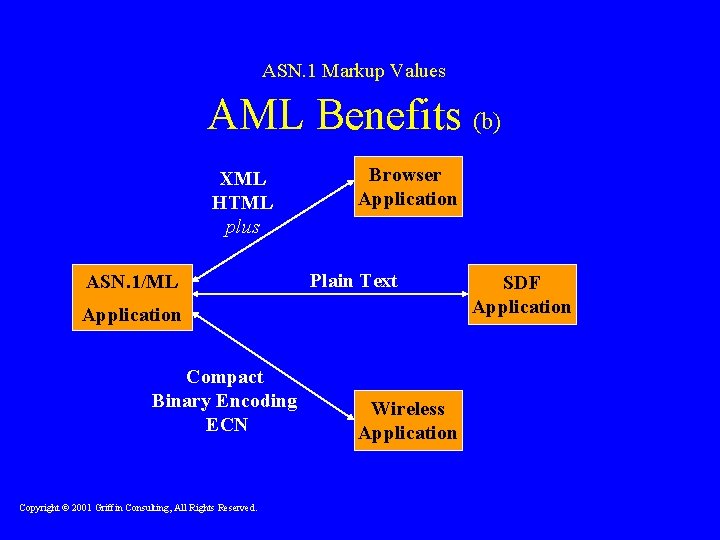 ASN.1 Markup Values

AML Benefits (b)

XML
HTML
plus

Browser Application

ASN.1/ML Application

Plain Text

SDF Application

Compact
Binary Encoding
ECN

Wireless Application

Copyright © 2001 Griffin Consulting, All Rights Reserved.